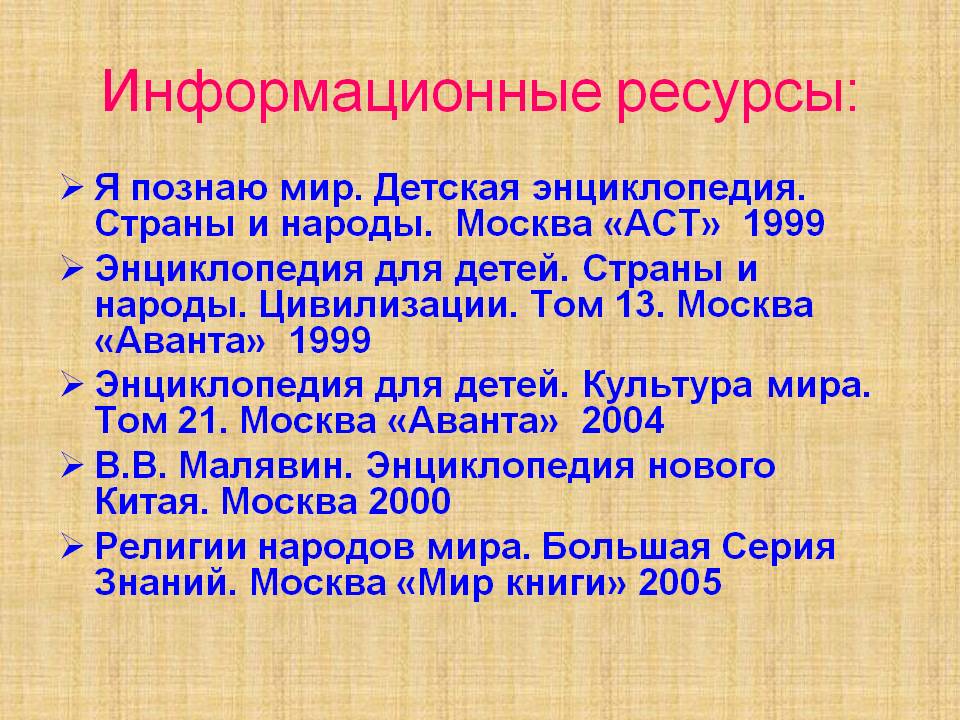 Информационные ресурсы:

➢ Я познаю мир. Детская энциклопедия. Страны и народы. Москва «АСТ» 1999
➢ Энциклопедия для детей. Страны и народы. Цивилизации. Том 13. Москва «Аванта» 1999
➢ Энциклопедия для детей. Культура мира. Том 21. Москва «Аванта» 2004
➢ В.В. Малявин. Энциклопедия нового Китая. Москва 2000
➢ Религии народов мира. Большая Серия Знаний. Москва «Мир книги» 2005